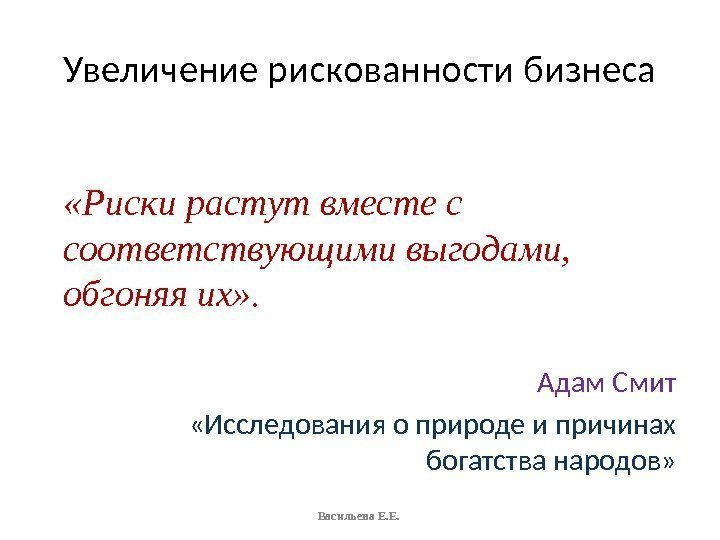 Увеличение рискованности бизнеса

«Риски растут вместе с соответствующими выгодами, обгоняя их».

Адам Смит

«Исследования о природе и причинах богатства народов»

Васильева Е.Е.